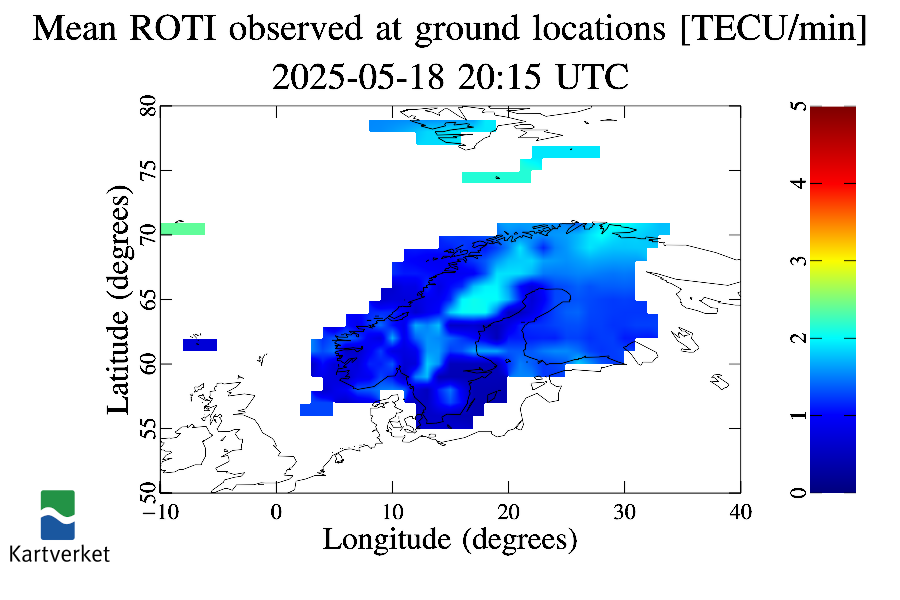 Mean ROTI observed at ground locations [TECU/min]
2025-05-18 20:15 UTC

Latitude (degrees)
80
75
70
65
60
55
50

−10
0
10
20
30
40
Longitude (degrees)

5
4
3
2
1
0

Kartverket